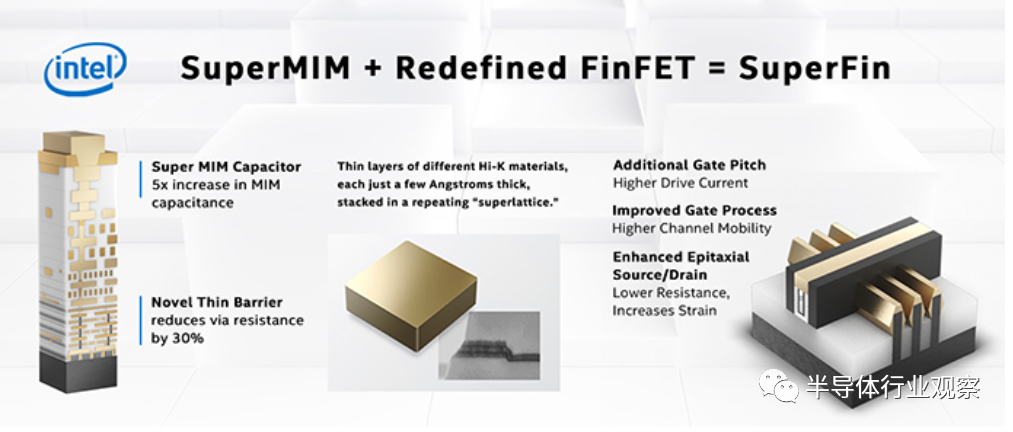 intel

SuperMIM + Redefined FinFET = SuperFin

Super MIM Capacitor
5x increase in MIM capacitance

Novel Thin Barrier
reduces via resistance by 30%

Thin layers of different Hi-K materials, each just a few Angstroms thick, stacked in a repeating "superlattice."

Additional Gate Pitch
Higher Drive Current

Improved Gate Process
Higher Channel Mobility

Enhanced Epitaxial Source/Drain
Lower Resistance, Increases Strain

半导体行业观察